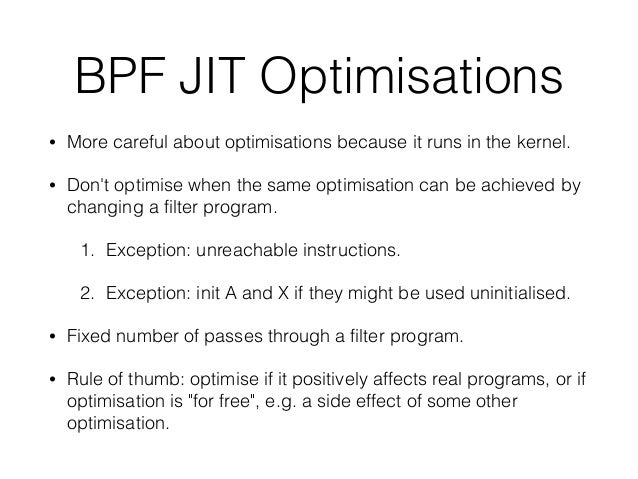 BPF JIT Optimisations

• More careful about optimisations because it runs in the kernel.

• Don't optimise when the same optimisation can be achieved by changing a filter program.

1. Exception: unreachable instructions.

2. Exception: init A and X if they might be used uninitialised.

• Fixed number of passes through a filter program.

• Rule of thumb: optimise if it positively affects real programs, or if optimisation is "for free", e.g. a side effect of some other optimisation.